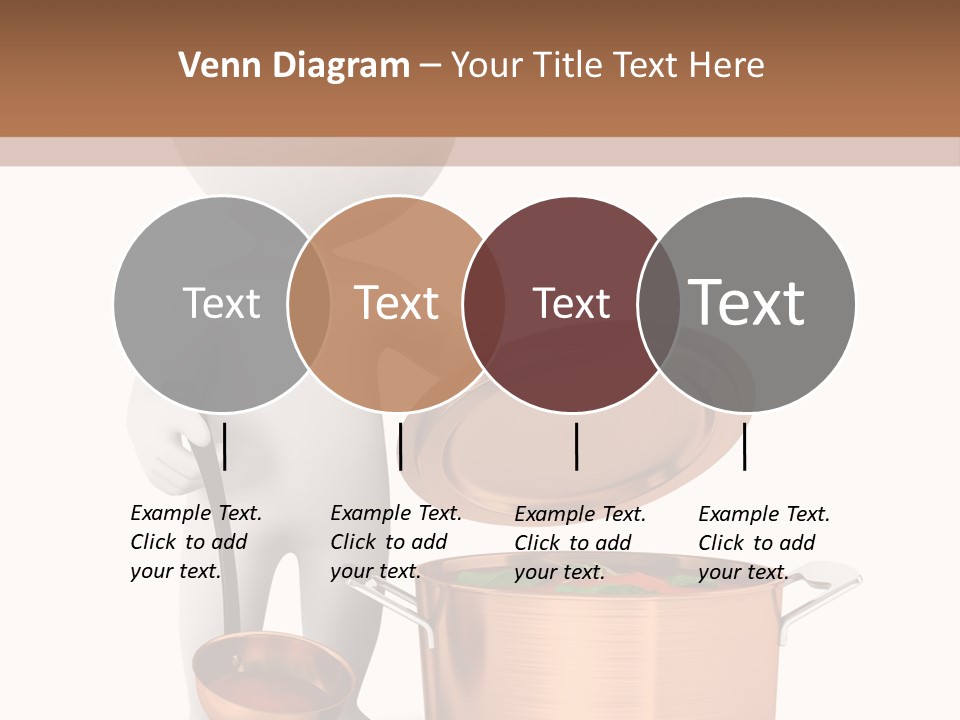 Venn Diagram – Your Title Text Here

Text

Text

Text

Text

Example Text. Click to add your text.

Example Text. Click to add your text.

Example Text. Click to add your text.

Example Text. Click to add your text.